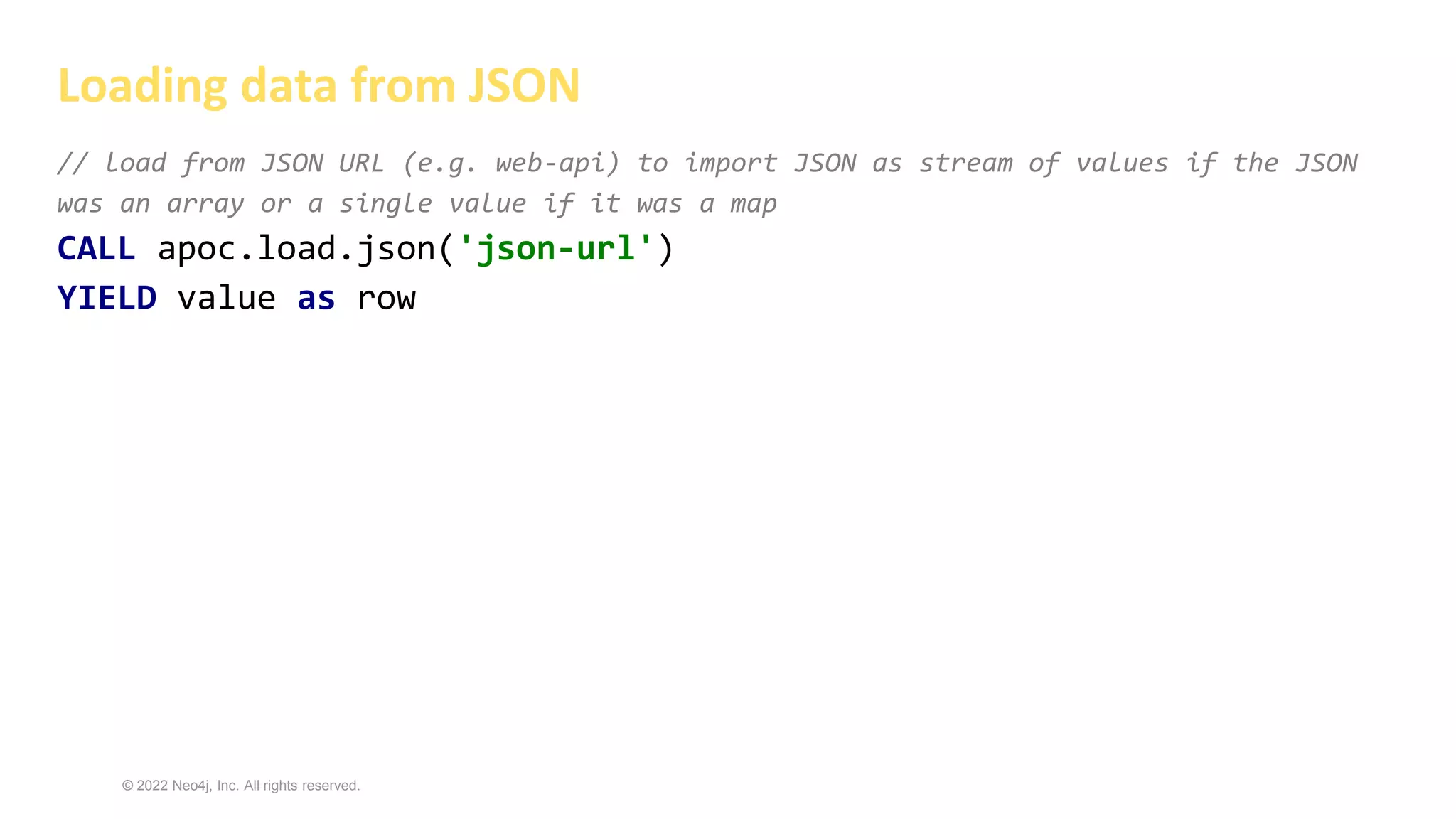 Loading data from JSON

// load from JSON URL (e.g. web-api) to import JSON as stream of values if the JSON was an array or a single value if it was a map
CALL apoc.load.json('json-url')
YIELD value as row

© 2022 Neo4j, Inc. All rights reserved.